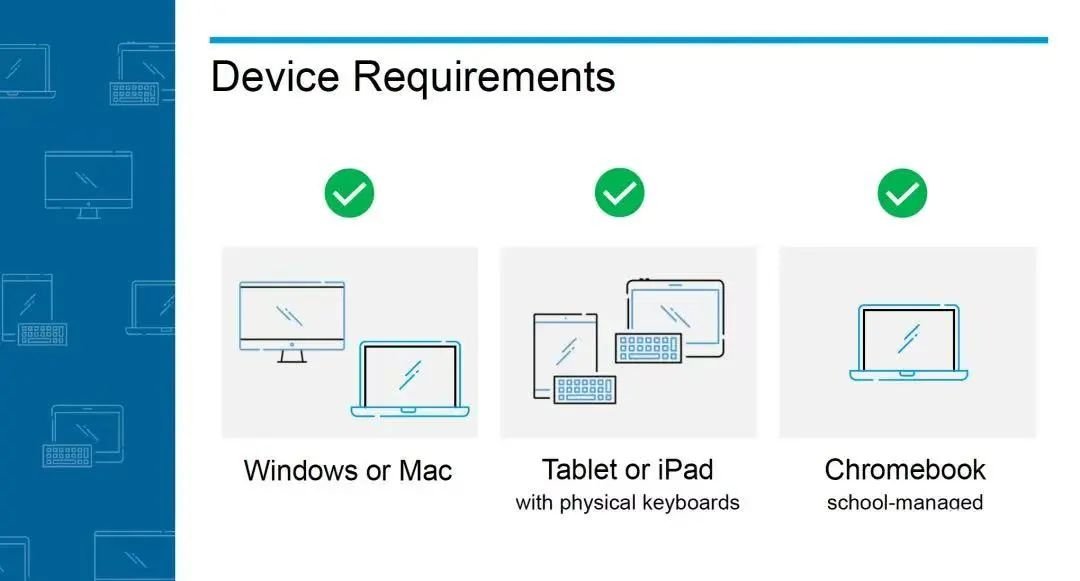 Device Requirements

Windows or Mac

Tablet or iPad
with physical keyboards

Chromebook
school-managed